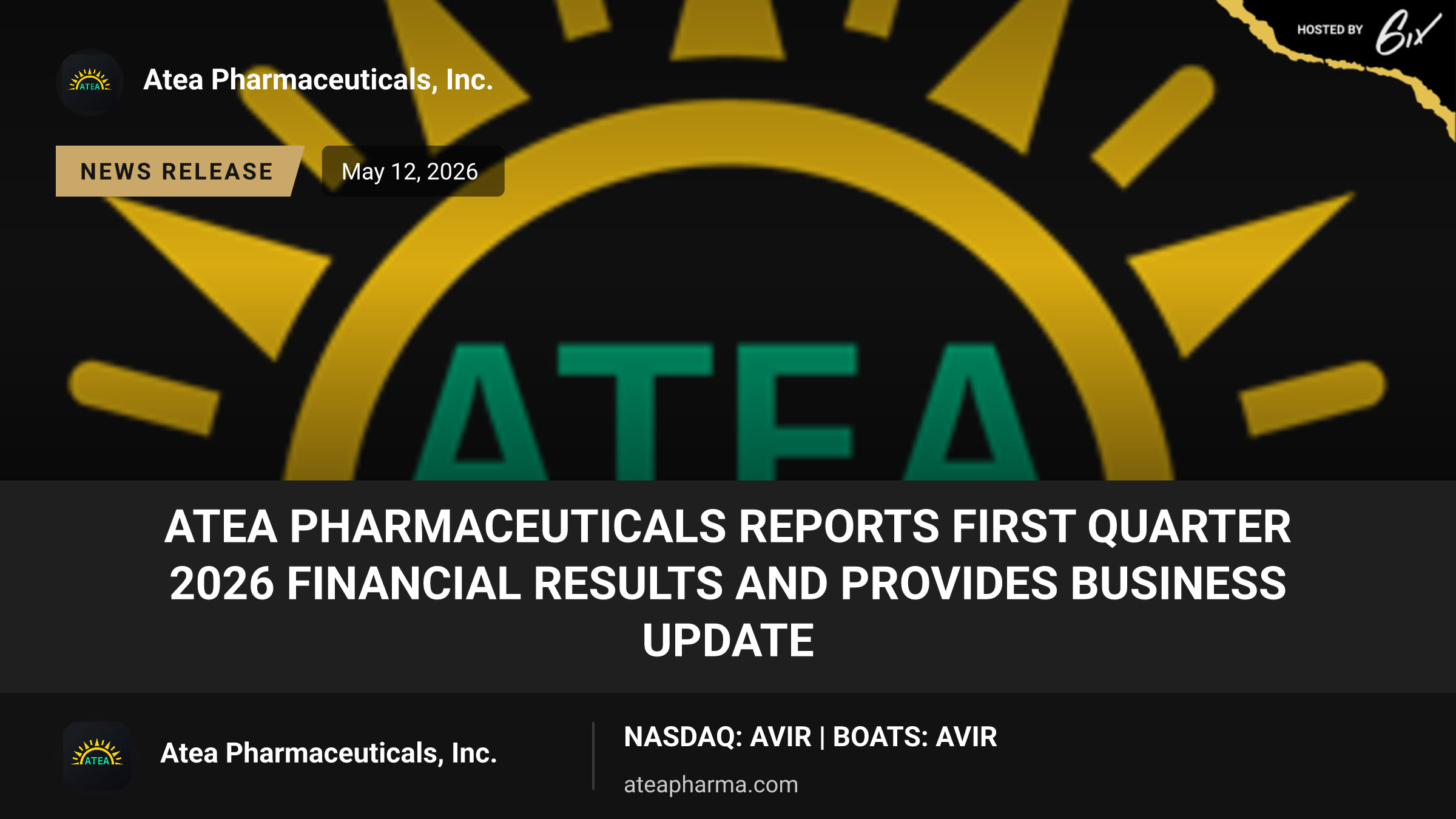 HOSTED BY 6ix

Atea Pharmaceuticals, Inc.

NEWS RELEASE

May 12, 2026

ATEA

ATEA PHARMACEUTICALS REPORTS FIRST QUARTER 2026 FINANCIAL RESULTS AND PROVIDES BUSINESS UPDATE

Atea Pharmaceuticals, Inc.

NASDAQ: AVIR | BOATS: AVIR

ateapharma.com